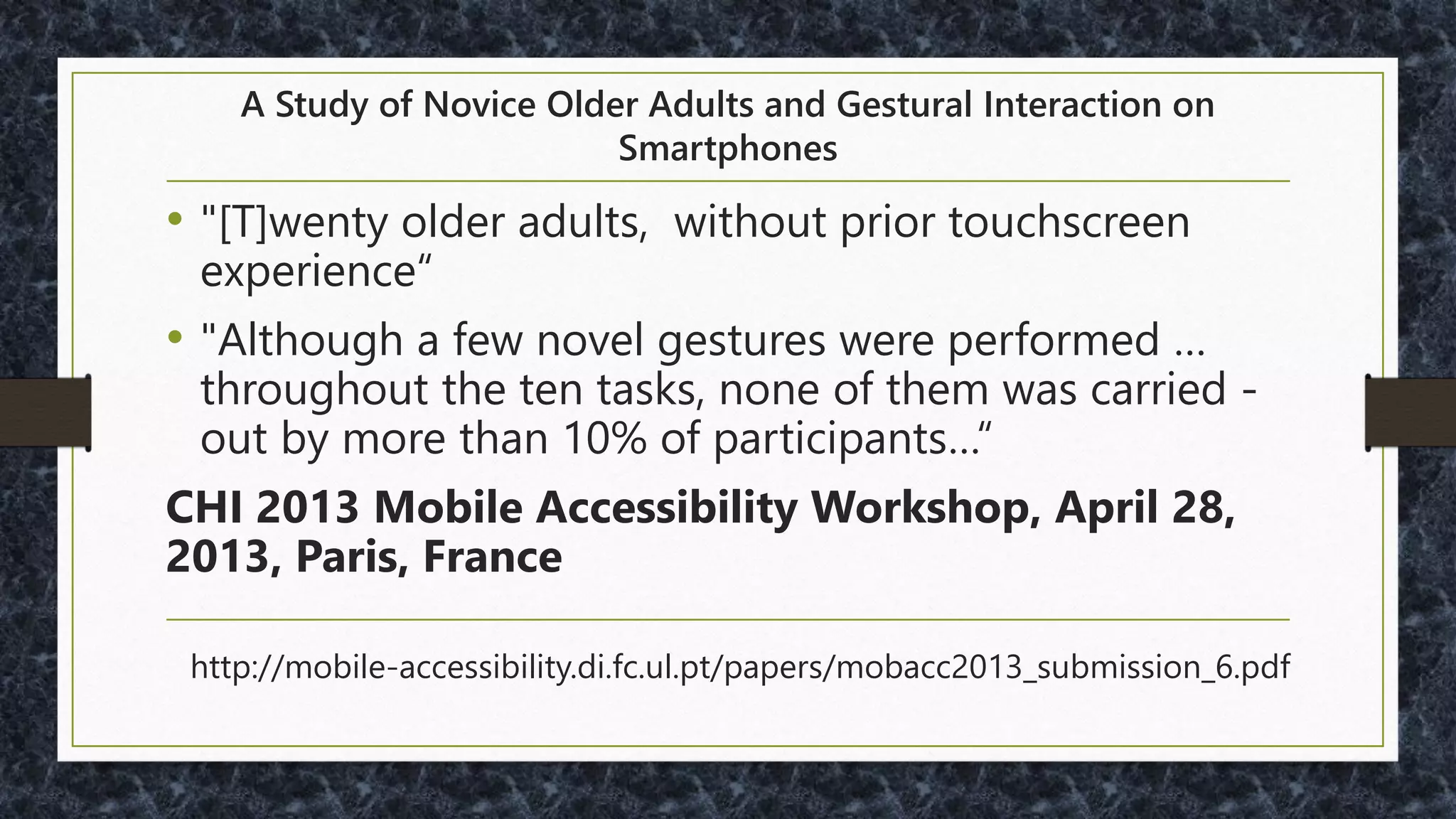 A Study of Novice Older Adults and Gestural Interaction on Smartphones

• "[T]wenty older adults,  without prior touchscreen experience“

• "Although a few novel gestures were performed … throughout the ten tasks, none of them was carried - out by more than 10% of participants…“

CHI 2013 Mobile Accessibility Workshop, April 28, 2013, Paris, France

http://mobile-accessibility.di.fc.ul.pt/papers/mobacc2013_submission_6.pdf